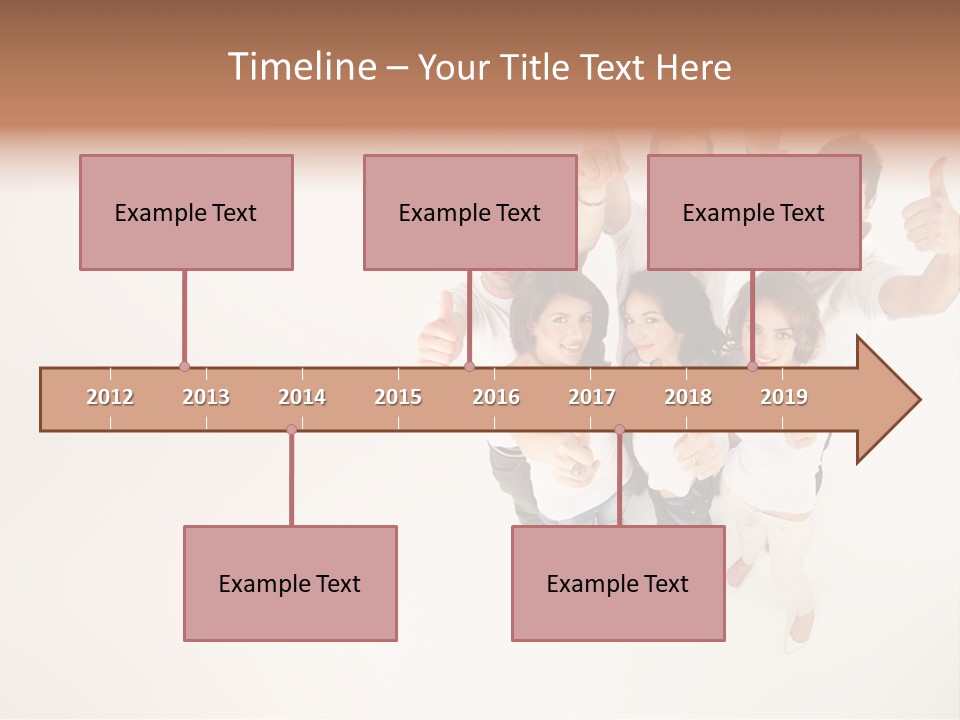 Timeline – Your Title Text Here

Example Text

Example Text

Example Text

2012 2013 2014 2015 2016 2017 2018 2019

Example Text

Example Text